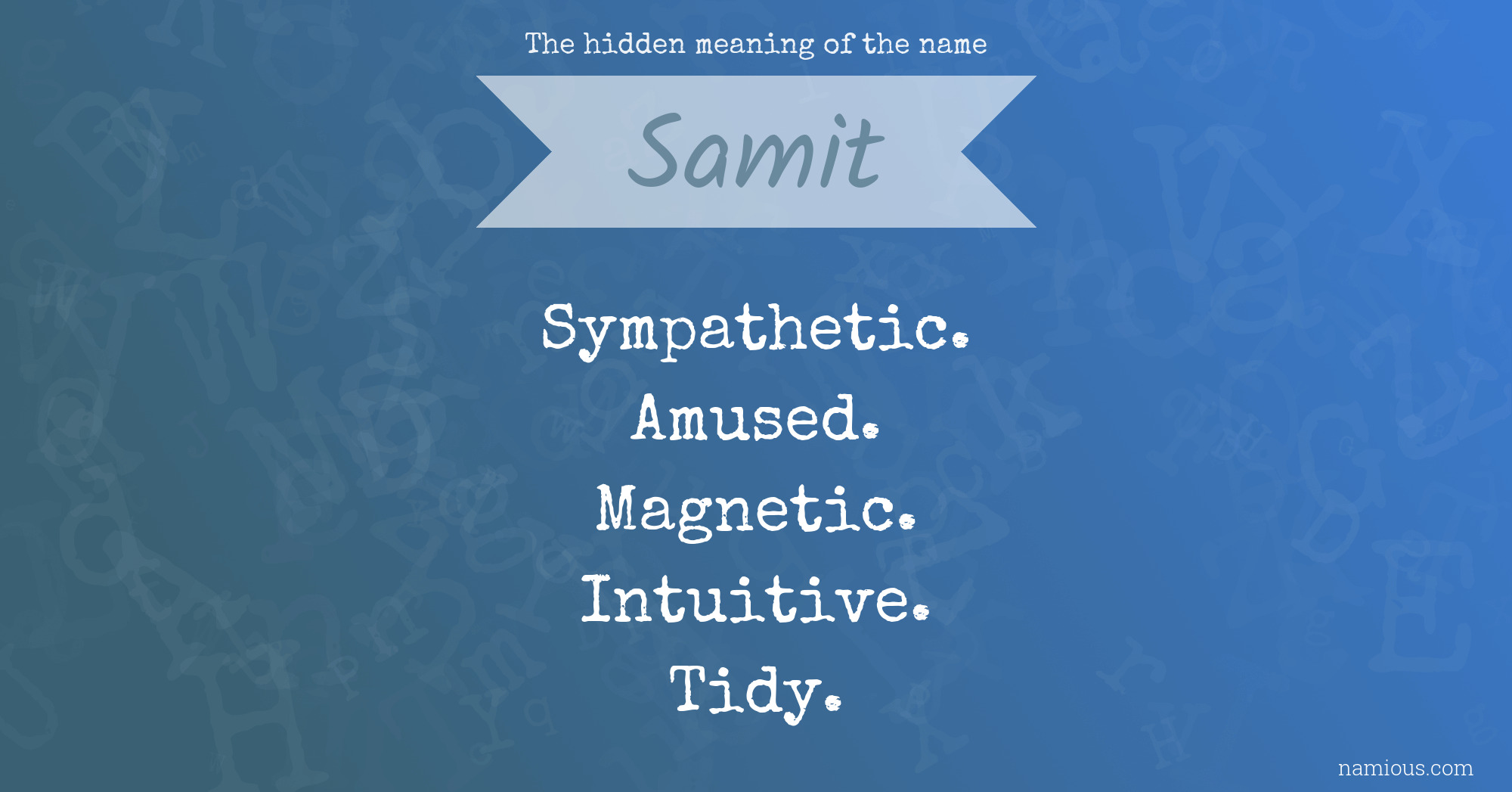 The hidden meaning of the name

Samit

Sympathetic.
Amused.
Magnetic.
Intuitive.
Tidy.

namious.com